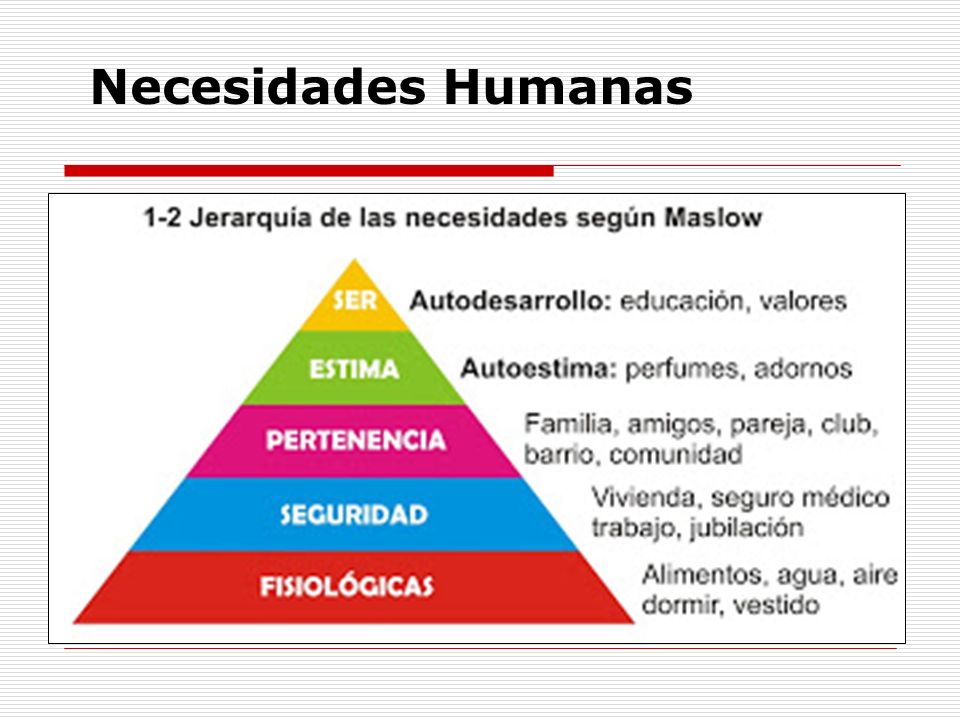 Necesidades Humanas

1-2 Jerarquía de las necesidades según Maslow

SER
Autodesarrollo: educación, valores

ESTIMA
Autoestima: perfumes, adornos

PERTENENCIA
Familia, amigos, pareja, club, barrio, comunidad

SEGURIDAD
Vivienda, seguro médico trabajo, jubilación

FISIOLÓGICAS
Alimentos, agua, aire dormir, vestido